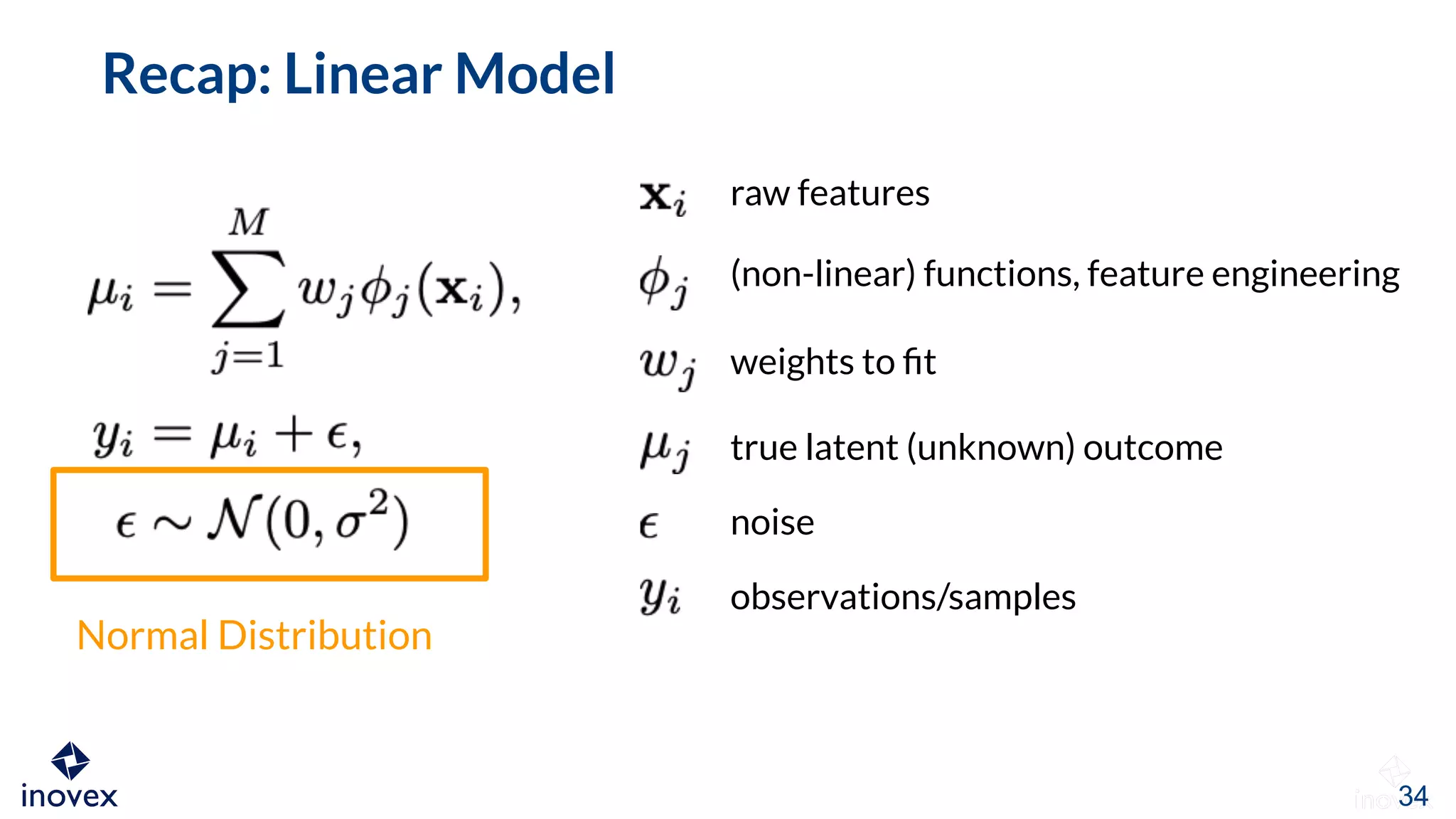 Recap: Linear Model

$\mu_i = \sum_{j=1}^{M} w_j \phi_j(\mathbf{x}_i),$

$y_i = \mu_i + \epsilon,$

$\epsilon \sim \mathcal{N}(0, \sigma^2)$

Normal Distribution

$\mathbf{x}_i$ raw features

$\phi_j$ (non-linear) functions, feature engineering

$w_j$ weights to fit

$\mu_j$ true latent (unknown) outcome

$\epsilon$ noise

$y_i$ observations/samples

inovex

34